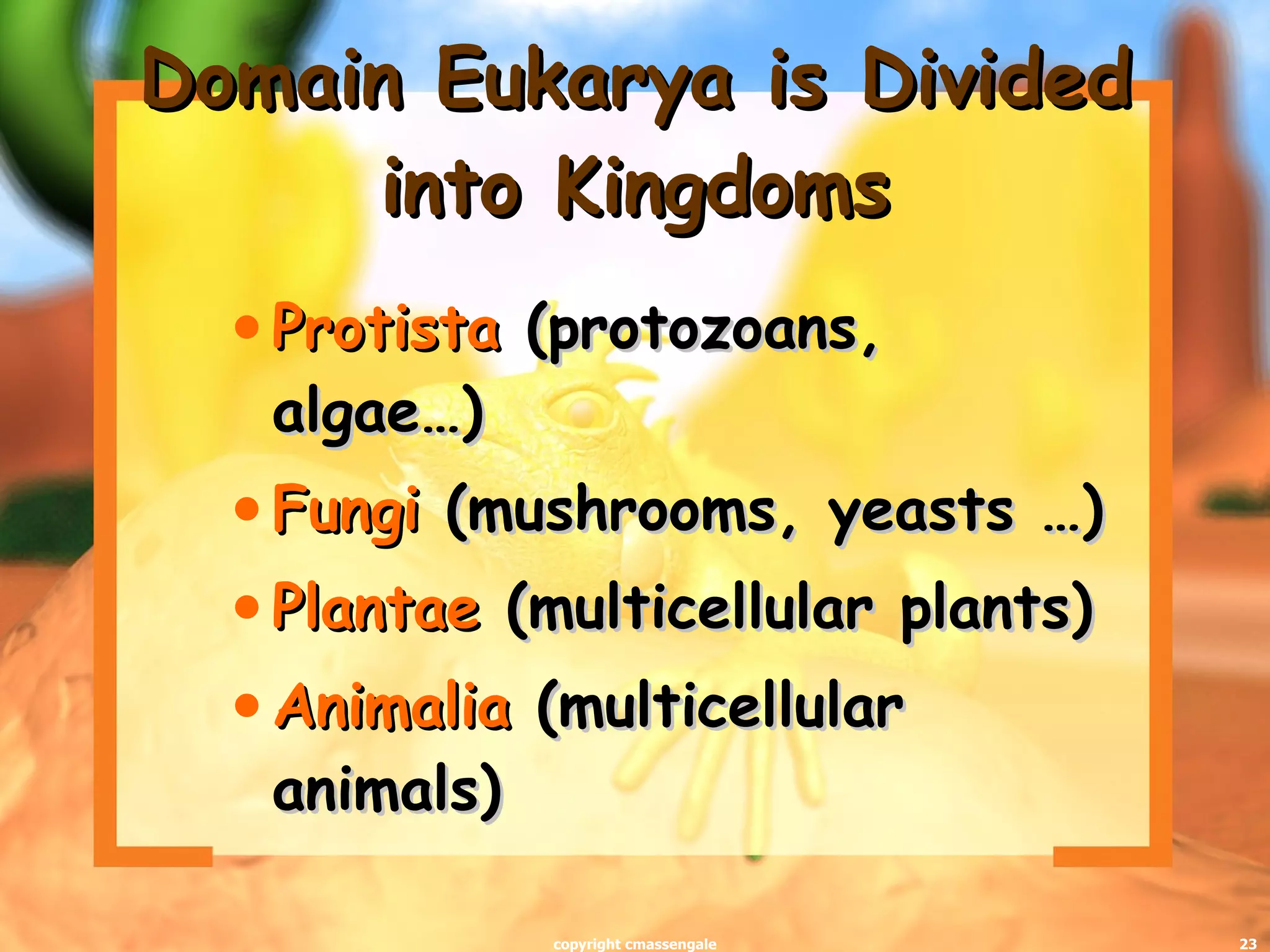 Domain Eukarya is Divided into Kingdoms

• Protista (protozoans, algae…)

• Fungi (mushrooms, yeasts …)

• Plantae (multicellular plants)

• Animalia (multicellular animals)

copyright cmassengale

23